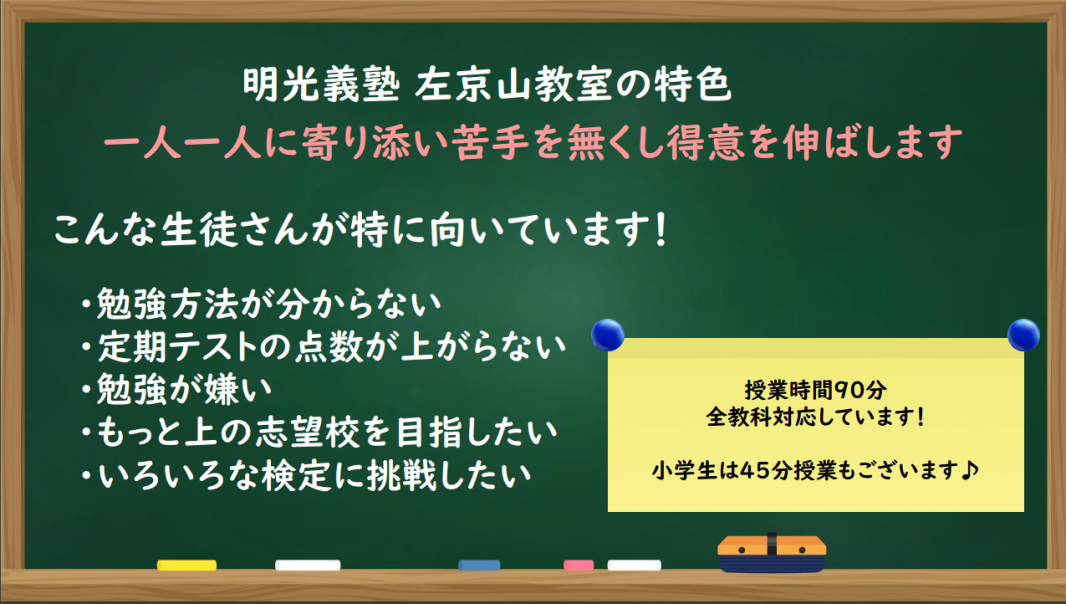 明光義塾 左京山教室の特色
一人一人に寄り添い苦手を無くし得意を伸ばします

こんな生徒さんが特に向いています！

・勉強方法が分からない
・定期テストの点数が上がらない
・勉強が嫌い
・もっと上の志望校を目指したい
・いろいろな検定に挑戦したい

授業時間90分
全教科対応しています！

小学生は45分授業もございます♪